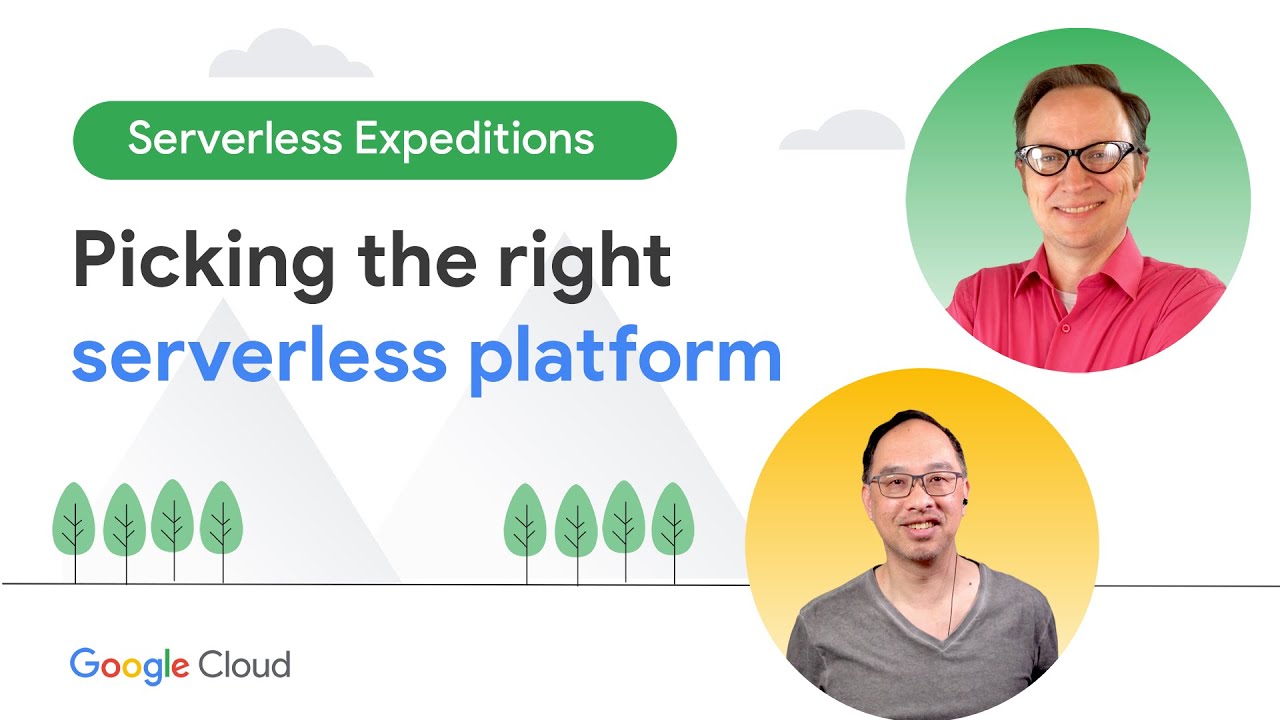 Serverless Expeditions

Picking the right serverless platform

Google Cloud